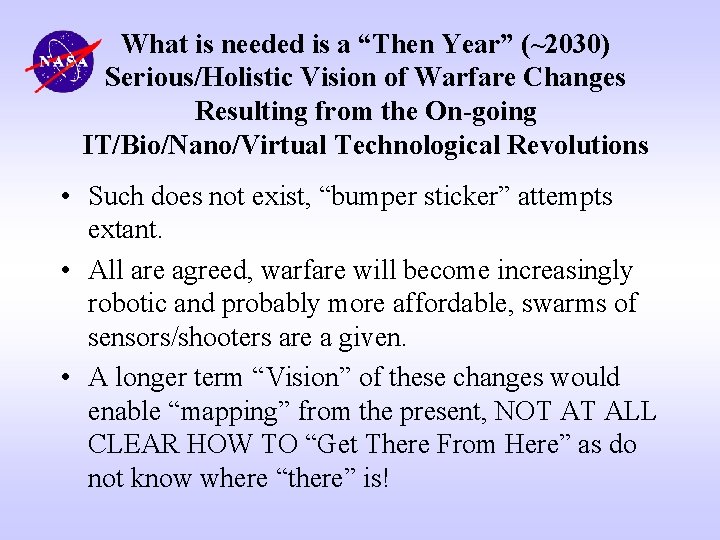 NASA

What is needed is a “Then Year” (~2030) Serious/Holistic Vision of Warfare Changes Resulting from the On-going IT/Bio/Nano/Virtual Technological Revolutions

• Such does not exist, “bumper sticker” attempts extant.

• All are agreed, warfare will become increasingly robotic and probably more affordable, swarms of sensors/shooters are a given.

• A longer term “Vision” of these changes would enable “mapping” from the present, NOT AT ALL CLEAR HOW TO “Get There From Here” as do not know where “there” is!